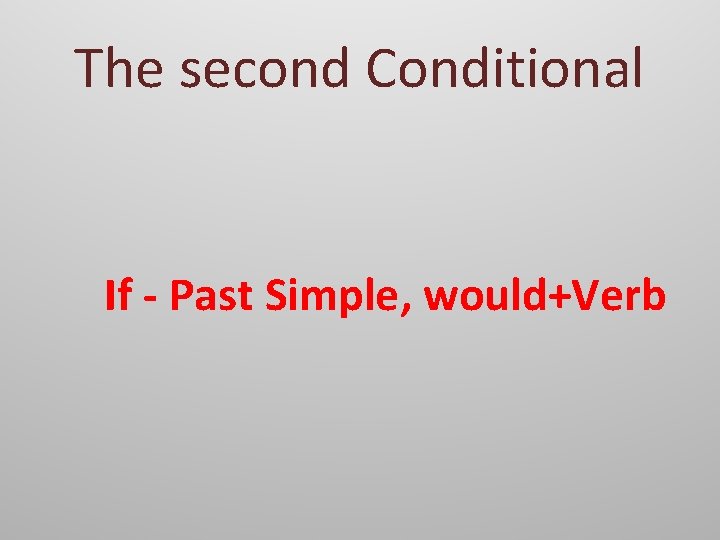 The second Conditional

If - Past Simple, would+Verb